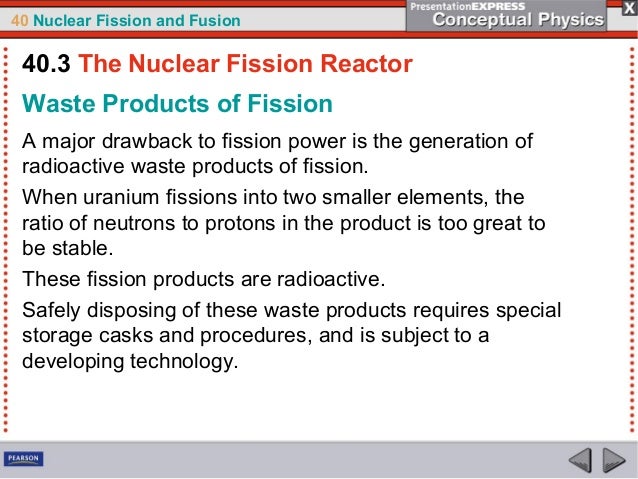 40 Nuclear Fission and Fusion

PresentationEXPRESS
Conceptual Physics

X

40.3 The Nuclear Fission Reactor

Waste Products of Fission

A major drawback to fission power is the generation of radioactive waste products of fission.

When uranium fissions into two smaller elements, the ratio of neutrons to protons in the product is too great to be stable.

These fission products are radioactive.

Safely disposing of these waste products requires special storage casks and procedures, and is subject to a developing technology.

PEARSON